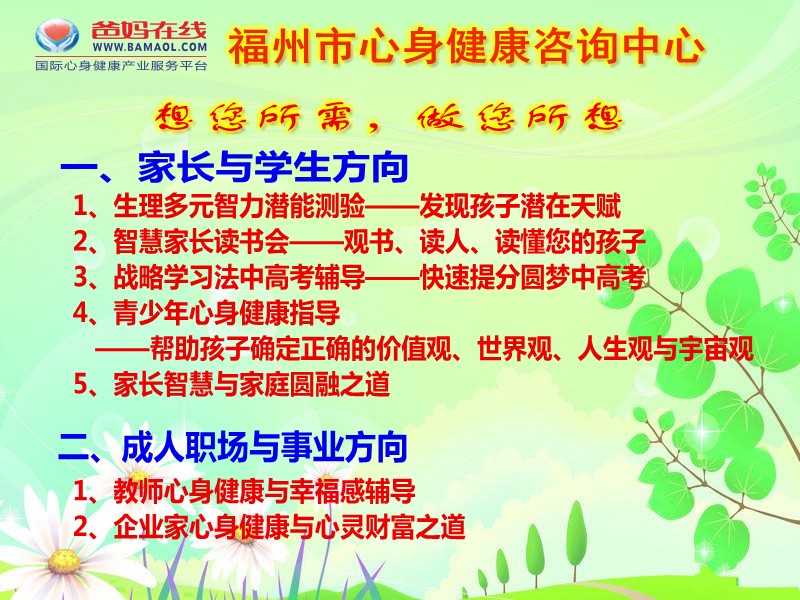 爸妈在线
WWW.BAMAOL.COM
国际心身健康产业服务平台

福州市心身健康咨询中心

想您所需，做您所想

一、家长与学生方向
1、生理多元智力潜能测验——发现孩子潜在天赋
2、智慧家长读书会——观书、读人、读懂您的孩子
3、战略学习法中高考辅导——快速提分圆梦中高考
4、青少年心身健康指导
——帮助孩子确定正确的价值观、世界观、人生观与宇宙观
5、家长智慧与家庭圆融之道

二、成人职场与事业方向
1、教师心身健康与幸福感辅导
2、企业家心身健康与心灵财富之道